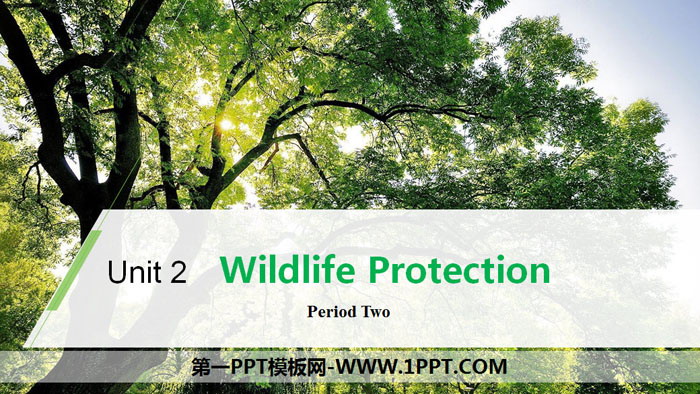 Unit 2 Wildlife Protection

Period Two

第一PPT模板网-WWW.1PPT.COM